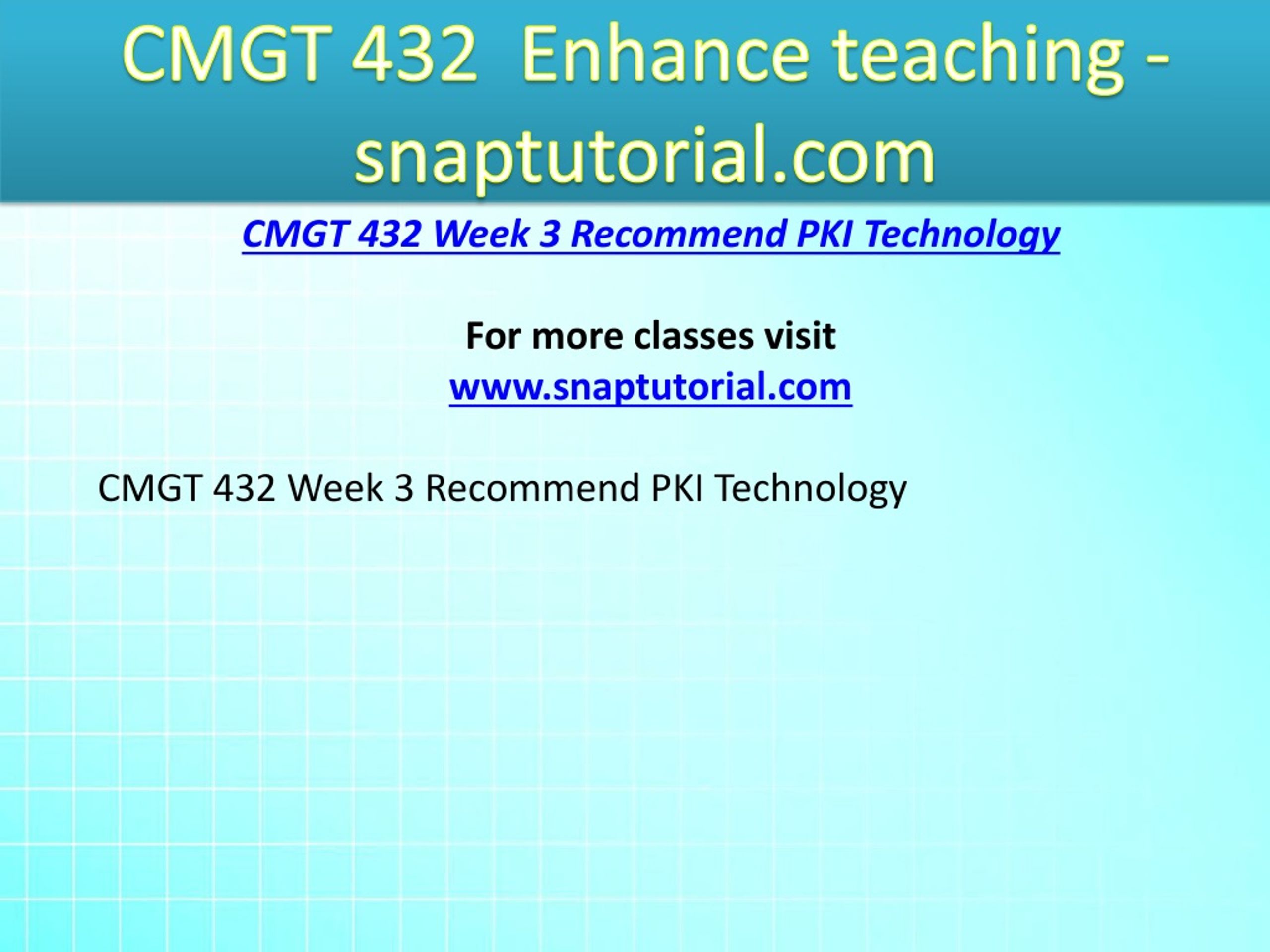 CMGT 432 Enhance teaching - snaptutorial.com

CMGT 432 Week 3 Recommend PKI Technology

For more classes visit
www.snaptutorial.com

CMGT 432 Week 3 Recommend PKI Technology